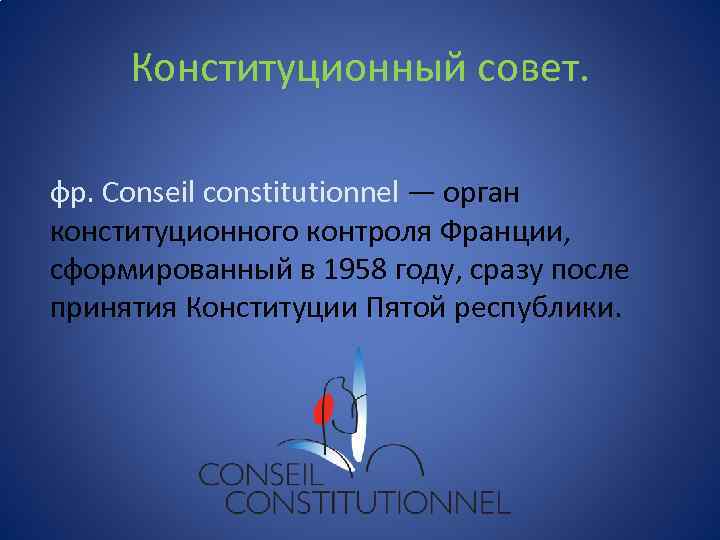 Конституционный совет.

фр. Conseil constitutionnel — орган конституционного контроля Франции, сформированный в 1958 году, сразу после принятия Конституции Пятой республики.

CONSEIL
CONSTITUTIONNEL